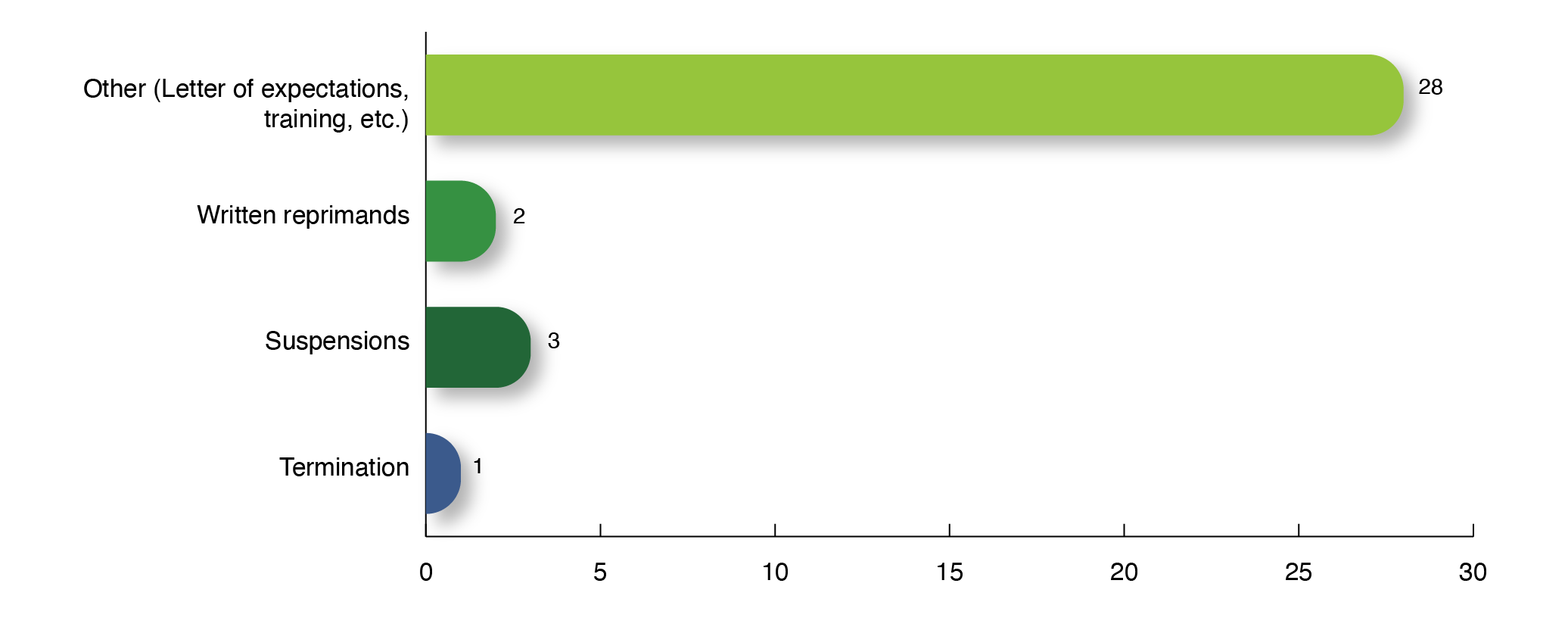 Other (Letter of expectations, training, etc.) 28

Written reprimands 2

Suspensions 3

Termination 1

0 5 10 15 20 25 30